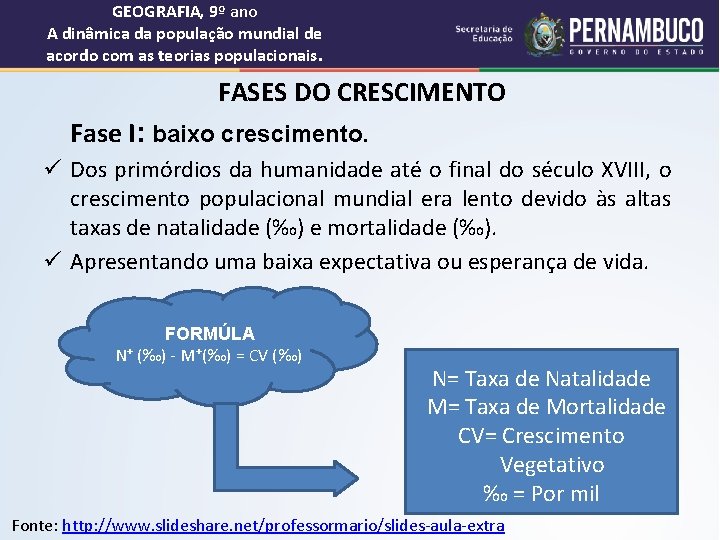 GEOGRAFIA, 9º ano
A dinâmica da população mundial de acordo com as teorias populacionais.

Secretaria de Educação
PERNAMBUCO
GOVERNO DO ESTADO

FASES DO CRESCIMENTO

Fase I: baixo crescimento.

✓ Dos primórdios da humanidade até o final do século XVIII, o crescimento populacional mundial era lento devido às altas taxas de natalidade (‰) e mortalidade (‰).

✓ Apresentando uma baixa expectativa ou esperança de vida.

FORMÚLA
N⁺ (‰) - M⁺(‰) = CV (‰)

N= Taxa de Natalidade
M= Taxa de Mortalidade
CV= Crescimento Vegetativo
‰ = Por mil

Fonte: http://www.slideshare.net/professormario/slides-aula-extra